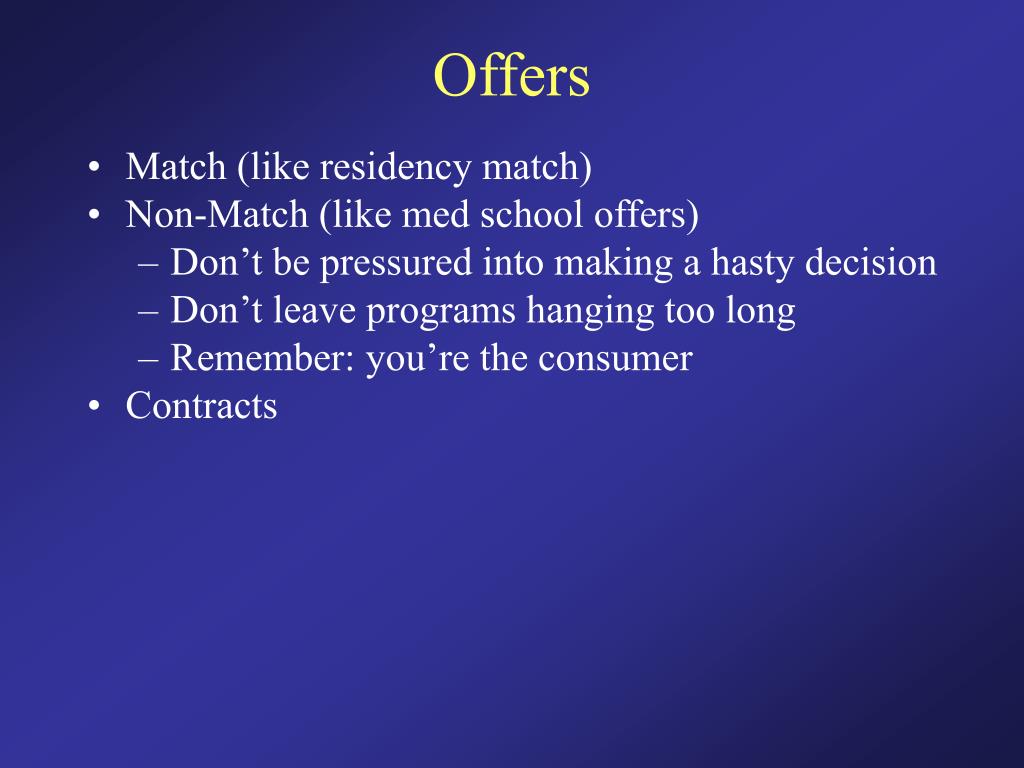 Offers

• Match (like residency match)
• Non-Match (like med school offers)
 – Don’t be pressured into making a hasty decision
 – Don’t leave programs hanging too long
 – Remember: you’re the consumer
• Contracts